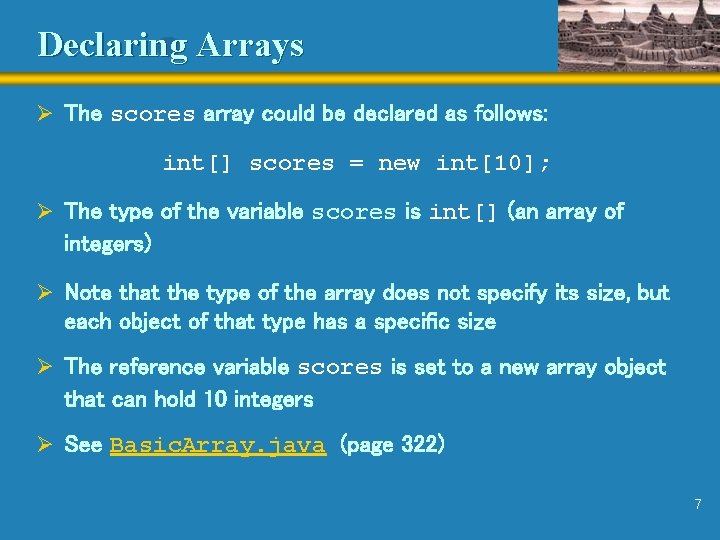 Declaring Arrays

➢ The scores array could be declared as follows:

int[] scores = new int[10];

➢ The type of the variable scores is int[] (an array of integers)

➢ Note that the type of the array does not specify its size, but each object of that type has a specific size

➢ The reference variable scores is set to a new array object that can hold 10 integers

➢ See BasicArray.java (page 322)

7